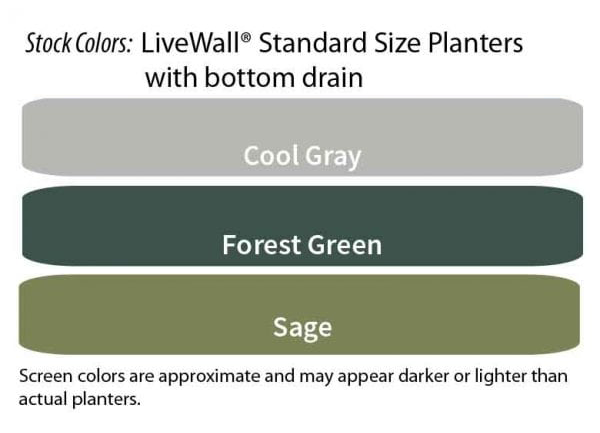 Stock Colors: LiveWall® Standard Size Planters with bottom drain

Cool Gray

Forest Green

Sage

Screen colors are approximate and may appear darker or lighter than actual planters.